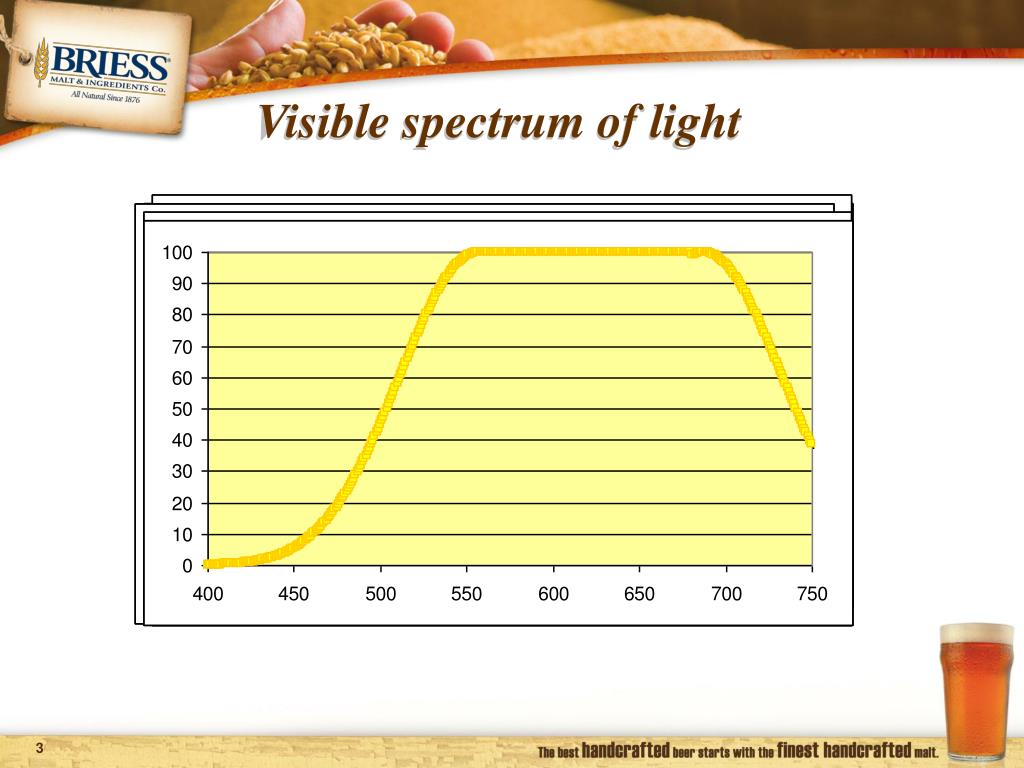 BRIESS
MALT & INGREDIENTS Co.
All Natural Since 1876

Visible spectrum of light

100
90
80
70
60
50
40
30
20
10
0
400 450 500 550 600 650 700 750

3

The best handcrafted beer starts with the finest handcrafted malt.